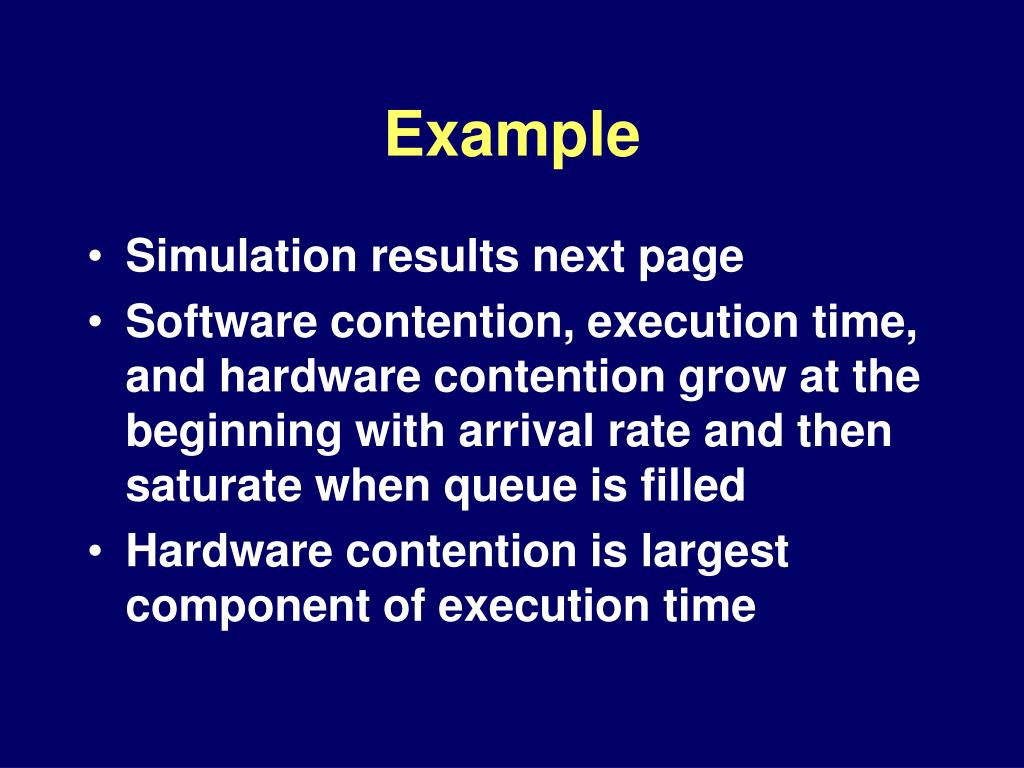 Example

• Simulation results next page
• Software contention, execution time, and hardware contention grow at the beginning with arrival rate and then saturate when queue is filled
• Hardware contention is largest component of execution time